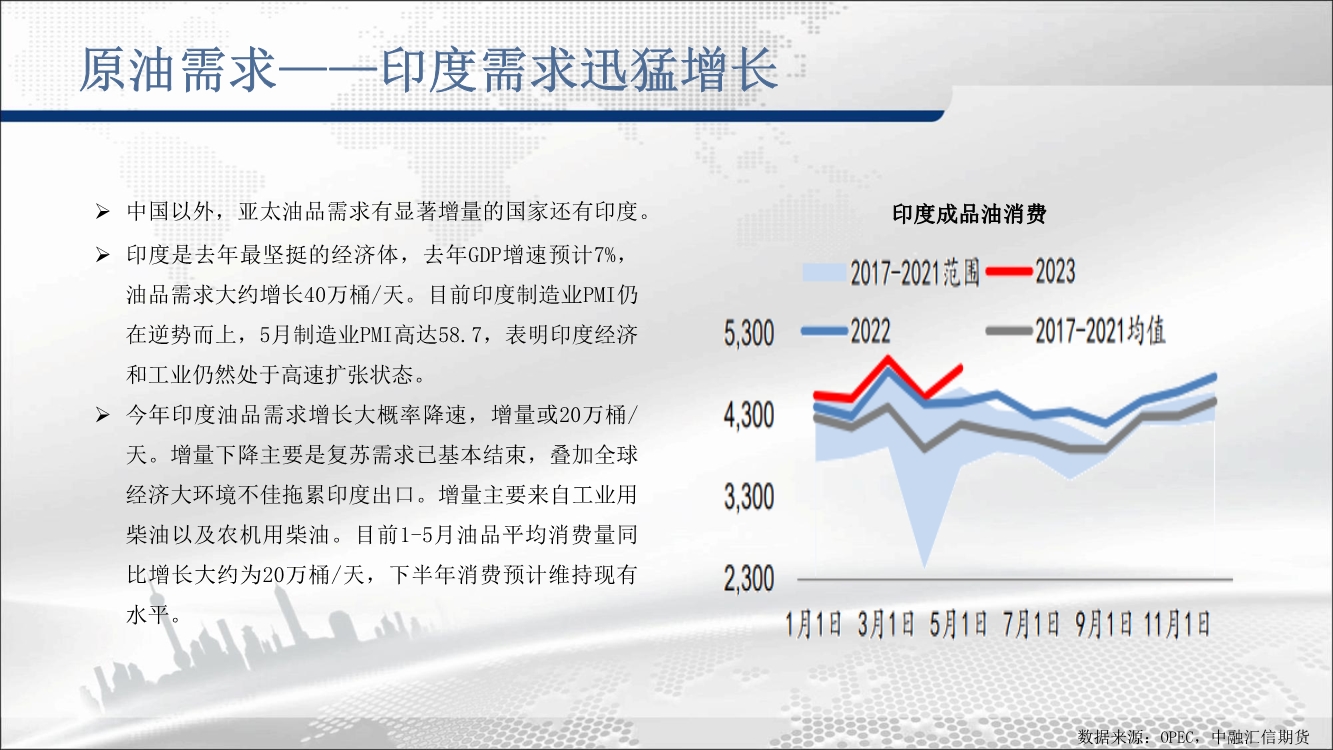 原油需求——印度需求迅猛增长

➢ 中国以外，亚太油品需求有显著增量的国家还有印度。

➢ 印度是去年最坚挺的经济体，去年GDP增速预计7%，油品需求大约增长40万桶/天。目前印度制造业PMI仍在逆势而上，5月制造业PMI高达58.7，表明印度经济和工业仍然处于高速扩张状态。

➢ 今年印度油品需求增长大概率降速，增量或20万桶/天。增量下降主要是复苏需求已基本结束，叠加全球经济大环境不佳拖累印度出口。增量主要来自工业用柴油以及农机用柴油。目前1-5月油品平均消费量同比增长大约为20万桶/天，下半年消费预计维持现有水平。

印度成品油消费

2017-2021范围
2023
2022
2017-2021均值

5,300
4,300
3,300
2,300

1月1日
3月1日
5月1日
7月1日
9月1日
11月1日

数据来源：OPEC，中融汇信期货